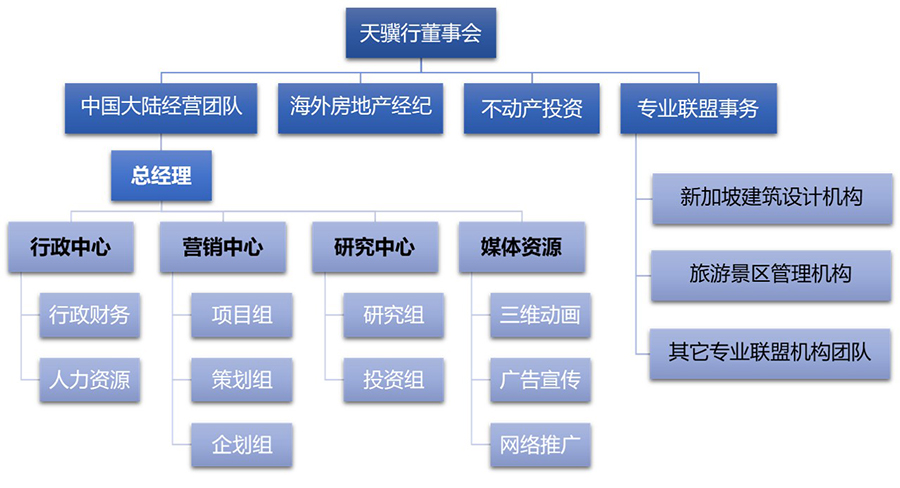 天骥行董事会

中国大陆经营团队

海外房地产经纪

不动产投资

专业联盟事务

总经理

行政中心

行政财务

人力资源

营销中心

项目组

策划组

企划组

研究中心

研究组

投资组

媒体资源

三维动画

广告宣传

网络推广

新加坡建筑设计机构

旅游景区管理机构

其它专业联盟机构团队